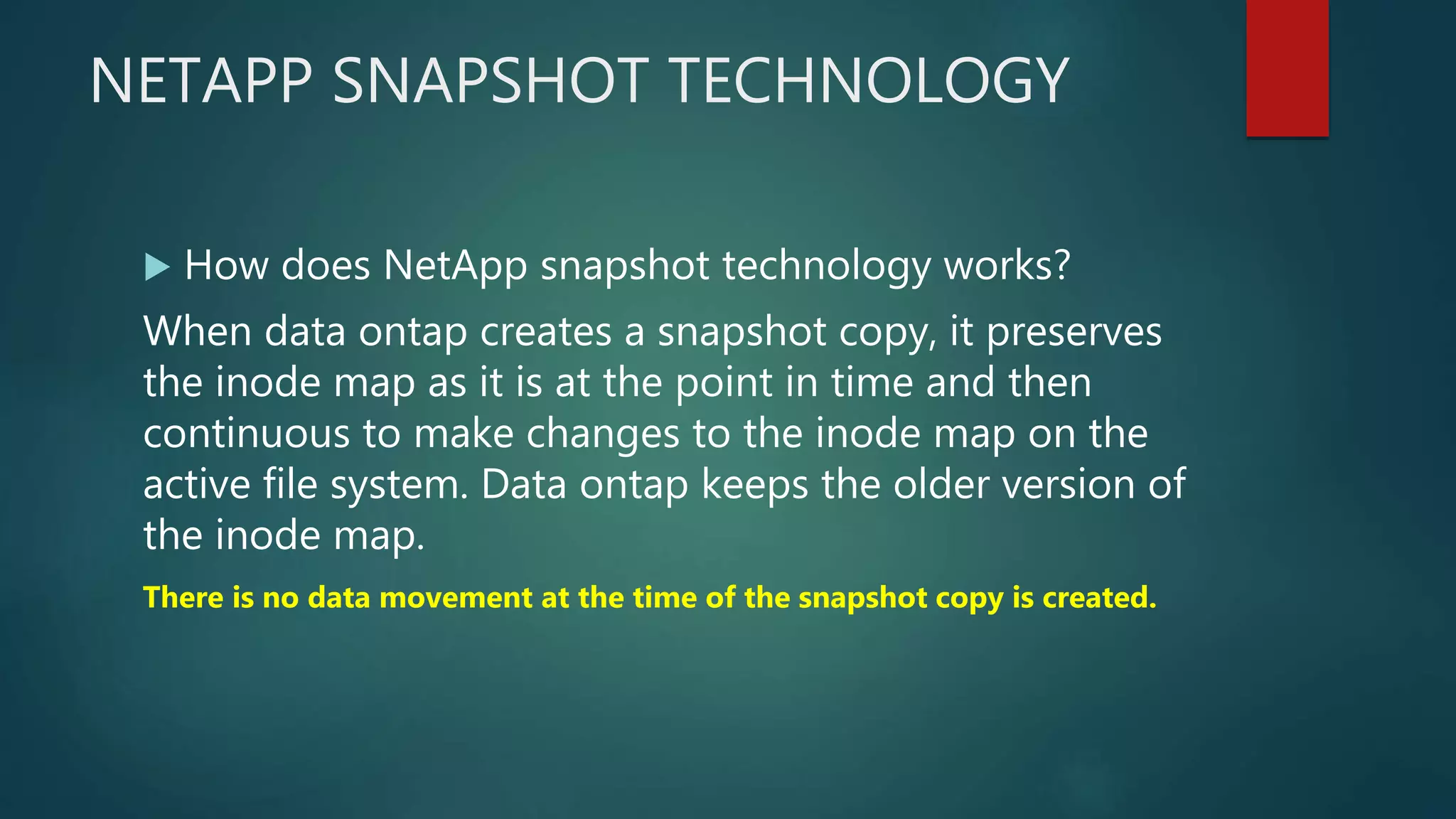 NETAPP SNAPSHOT TECHNOLOGY

How does NetApp snapshot technology works?

When data ontap creates a snapshot copy, it preserves the inode map as it is at the point in time and then continuous to make changes to the inode map on the active file system. Data ontap keeps the older version of the inode map.

There is no data movement at the time of the snapshot copy is created.